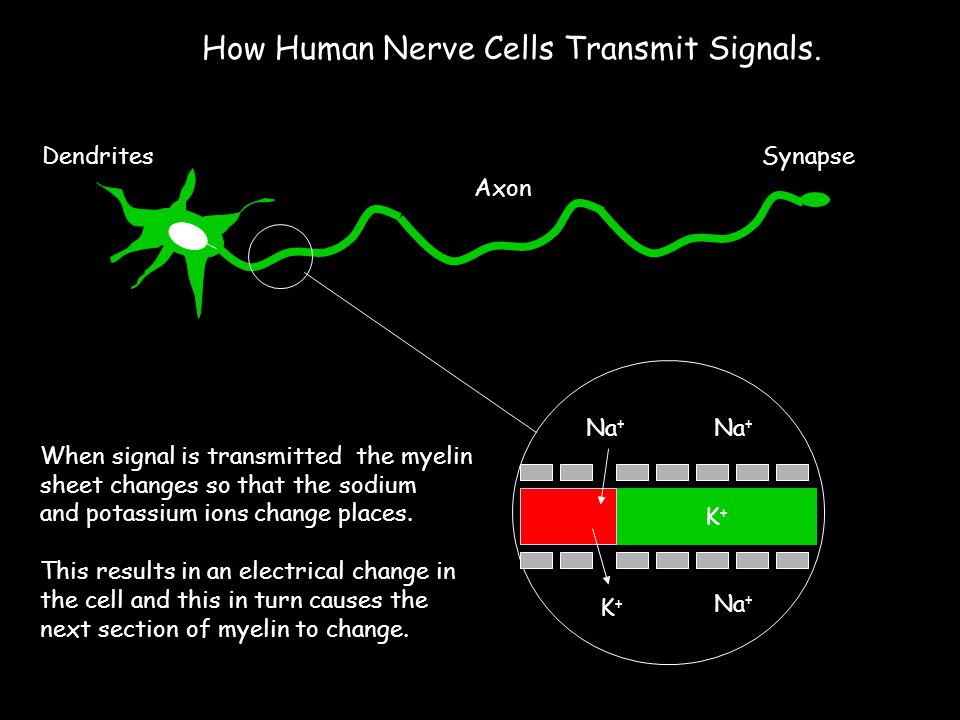 How Human Nerve Cells Transmit Signals.

Dendrites

Axon

Synapse

When signal is transmitted the myelin sheet changes so that the sodium and potassium ions change places.

This results in an electrical change in the cell and this in turn causes the next section of myelin to change.

$Na^+$

$Na^+$

$K^+$

$K^+$

$Na^+$